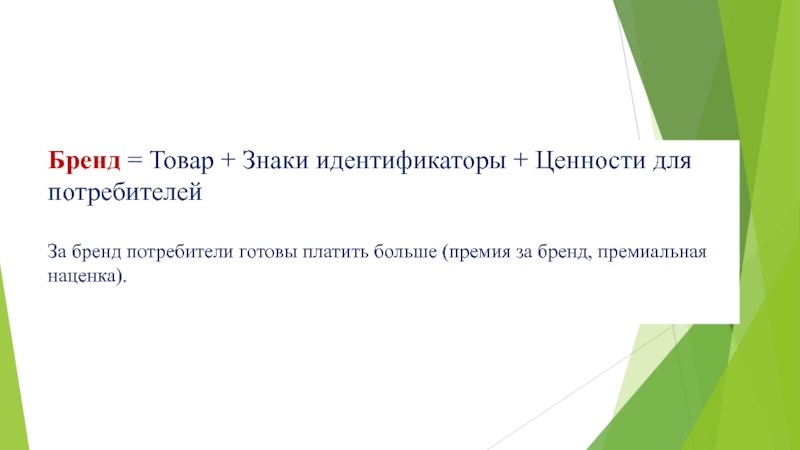 Бренд = Товар + Знаки идентификаторы + Ценности для потребителей

За бренд потребители готовы платить больше (премия за бренд, премиальная наценка).